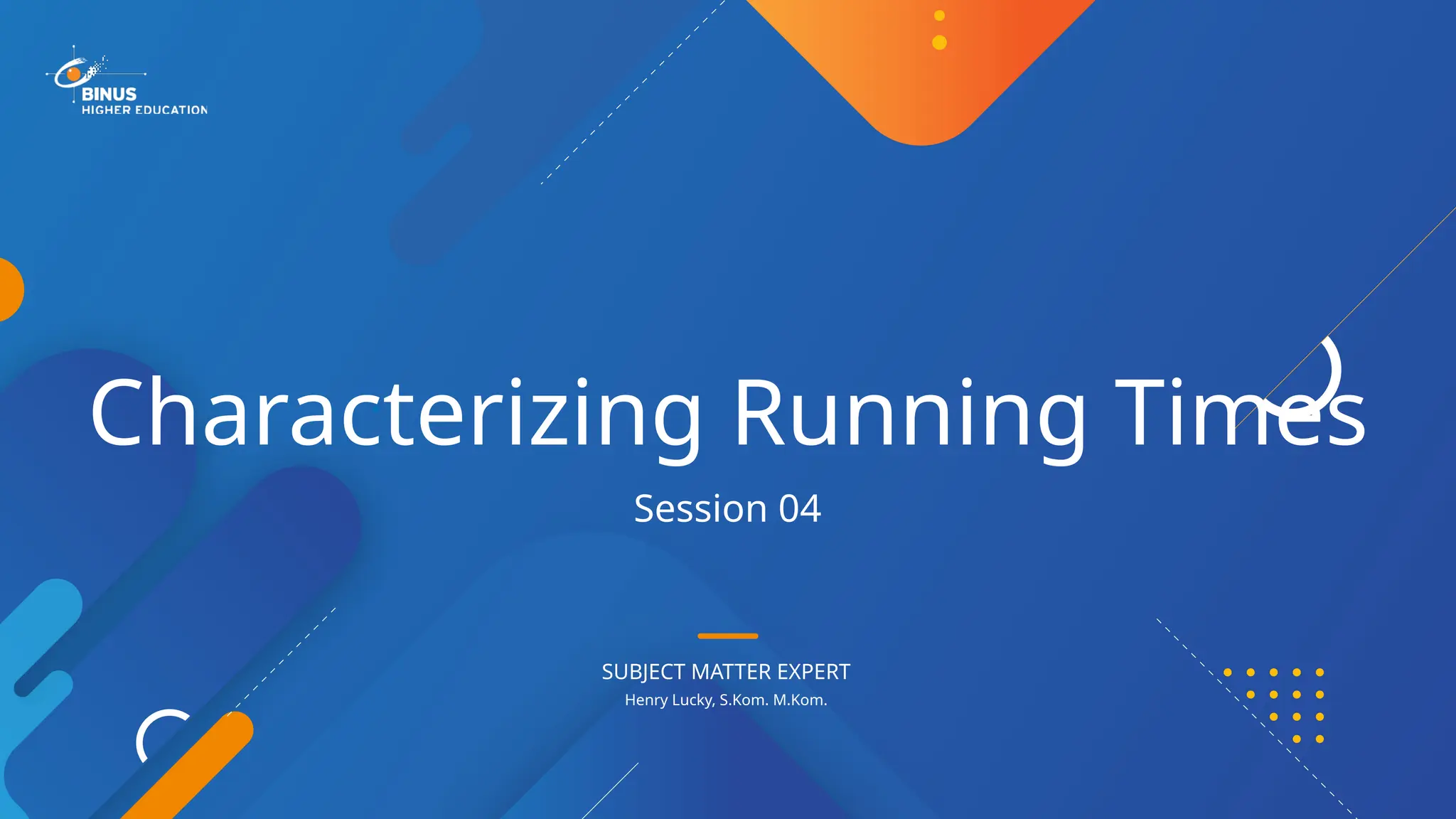 BINUS
HIGHER EDUCATION

Characterizing Running Times

Session 04

SUBJECT MATTER EXPERT
Henry Lucky, S.Kom. M.Kom.